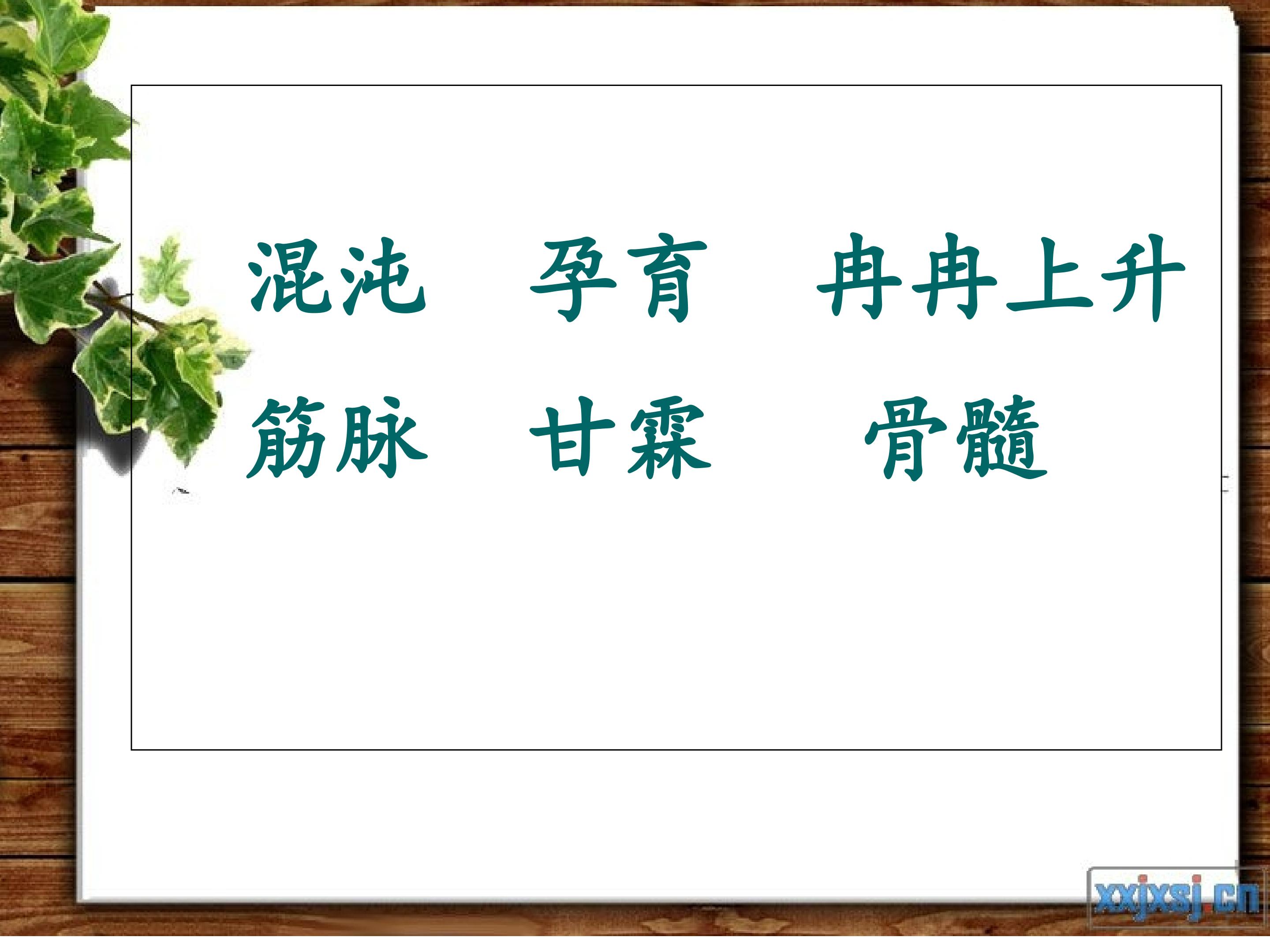 混沌　孕育　冉冉上升
筋脉　甘霖　骨髓

xxjxsj.cn